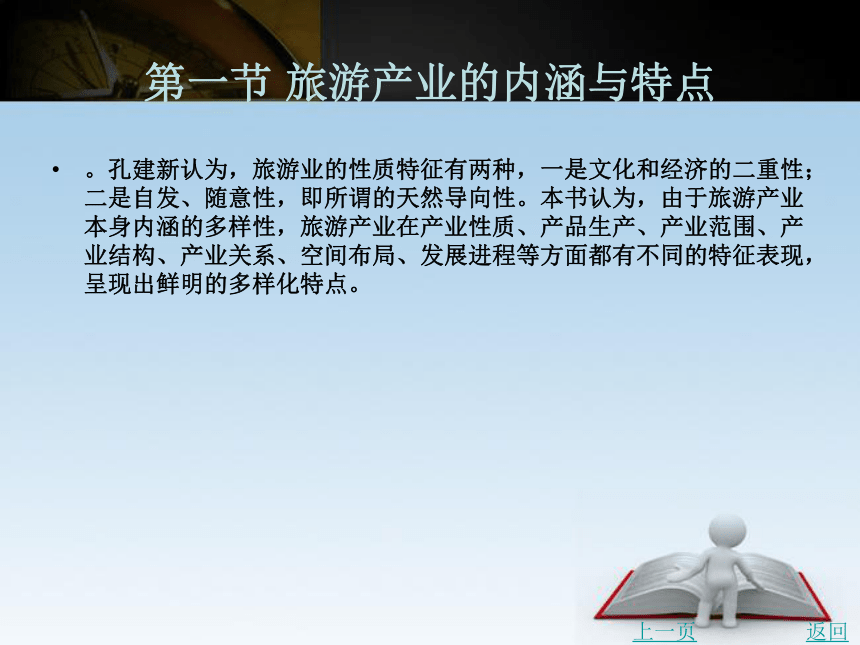 第一节 旅游产业的内涵与特点

• 。孔建新认为，旅游业的性质特征有两种，一是文化和经济的二重性；二是自发、随意性，即所谓的天然导向性。本书认为，由于旅游产业本身内涵的多样性，旅游产业在产业性质、产品生产、产业范围、产业结构、产业关系、空间布局、发展进程等方面都有不同的特征表现，呈现出鲜明的多样化特点。

上一页 返回